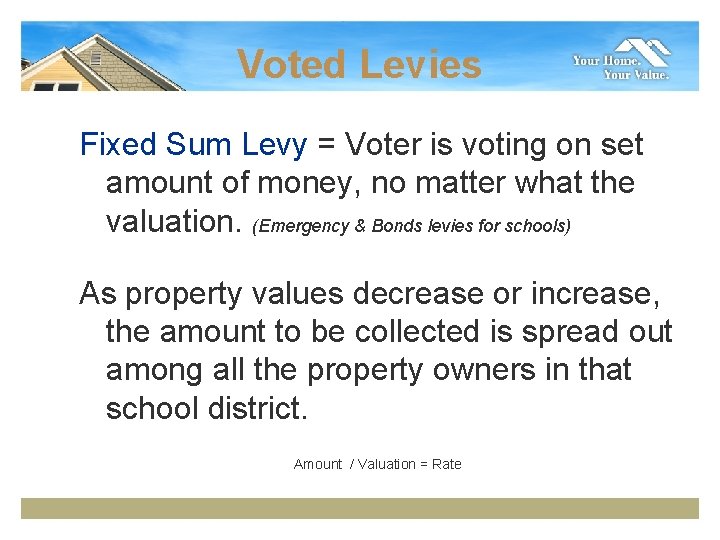 Voted Levies

Your Home.
Your Value.

Fixed Sum Levy = Voter is voting on set amount of money, no matter what the valuation. (Emergency & Bonds levies for schools)

As property values decrease or increase, the amount to be collected is spread out among all the property owners in that school district.

Amount / Valuation = Rate